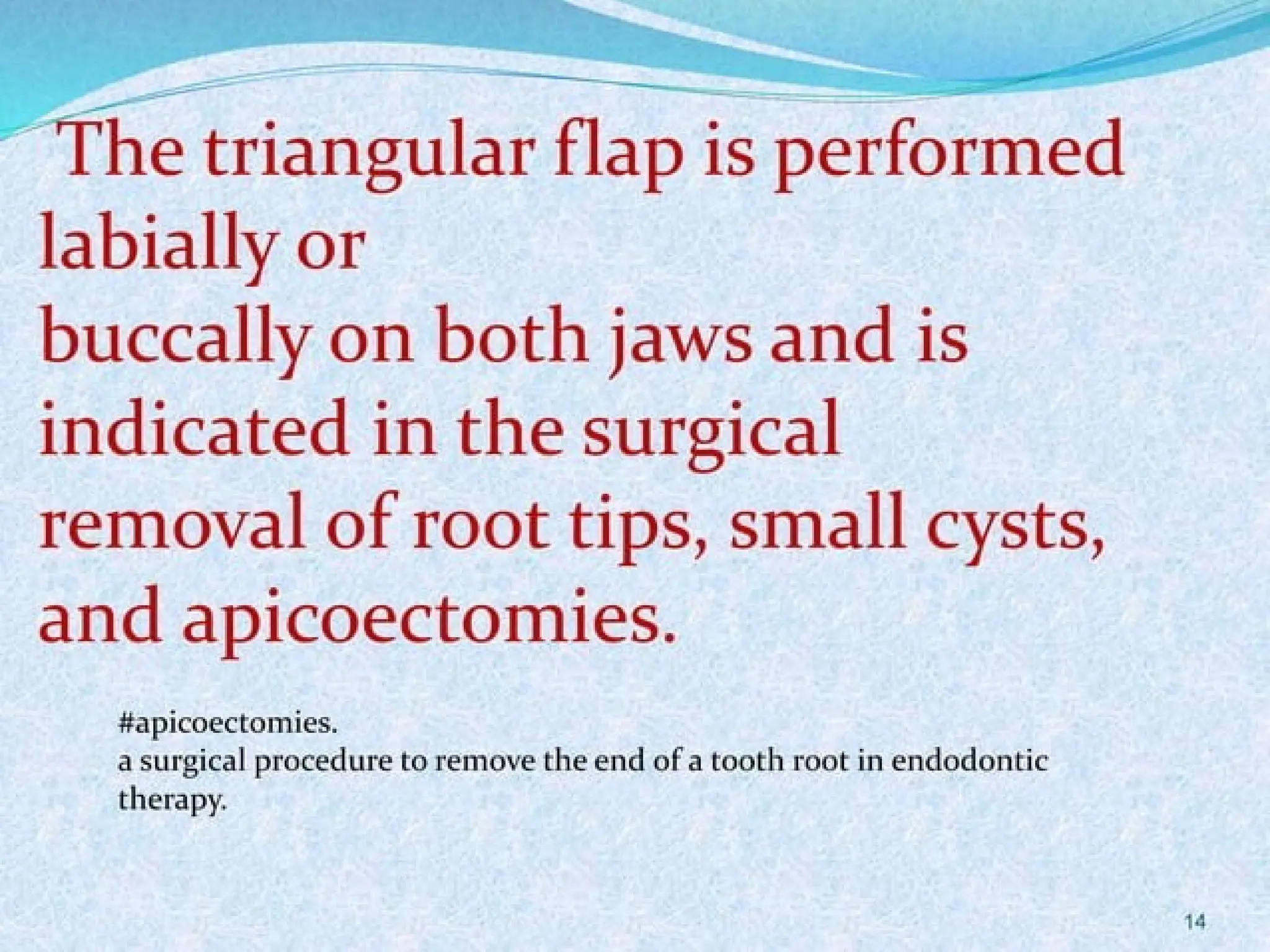 The triangular flap is performed labially or
buccally on both jaws and is indicated in the surgical removal of root tips, small cysts, and apicoectomies.

#apicoectomies.
a surgical procedure to remove the end of a tooth root in endodontic therapy.

14